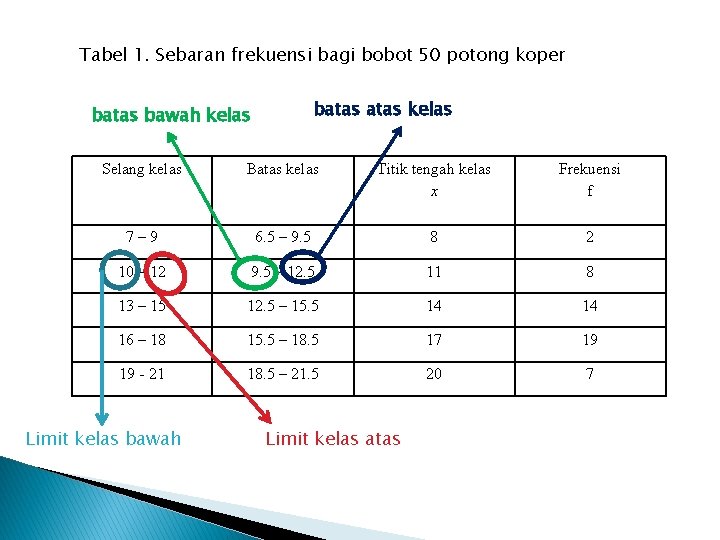 Tabel 1. Sebaran frekuensi bagi bobot 50 potong koper

batas bawah kelas

batas atas kelas

| Selang kelas | Batas kelas | Titik tengah kelas $x$ | Frekuensi f |
|---|---|---|---|
| 7 – 9 | 6.5 – 9.5 | 8 | 2 |
| 10 – 12 | 9.5 – 12.5 | 11 | 8 |
| 13 – 15 | 12.5 – 15.5 | 14 | 14 |
| 16 – 18 | 15.5 – 18.5 | 17 | 19 |
| 19 - 21 | 18.5 – 21.5 | 20 | 7 |

Limit kelas bawah

Limit kelas atas